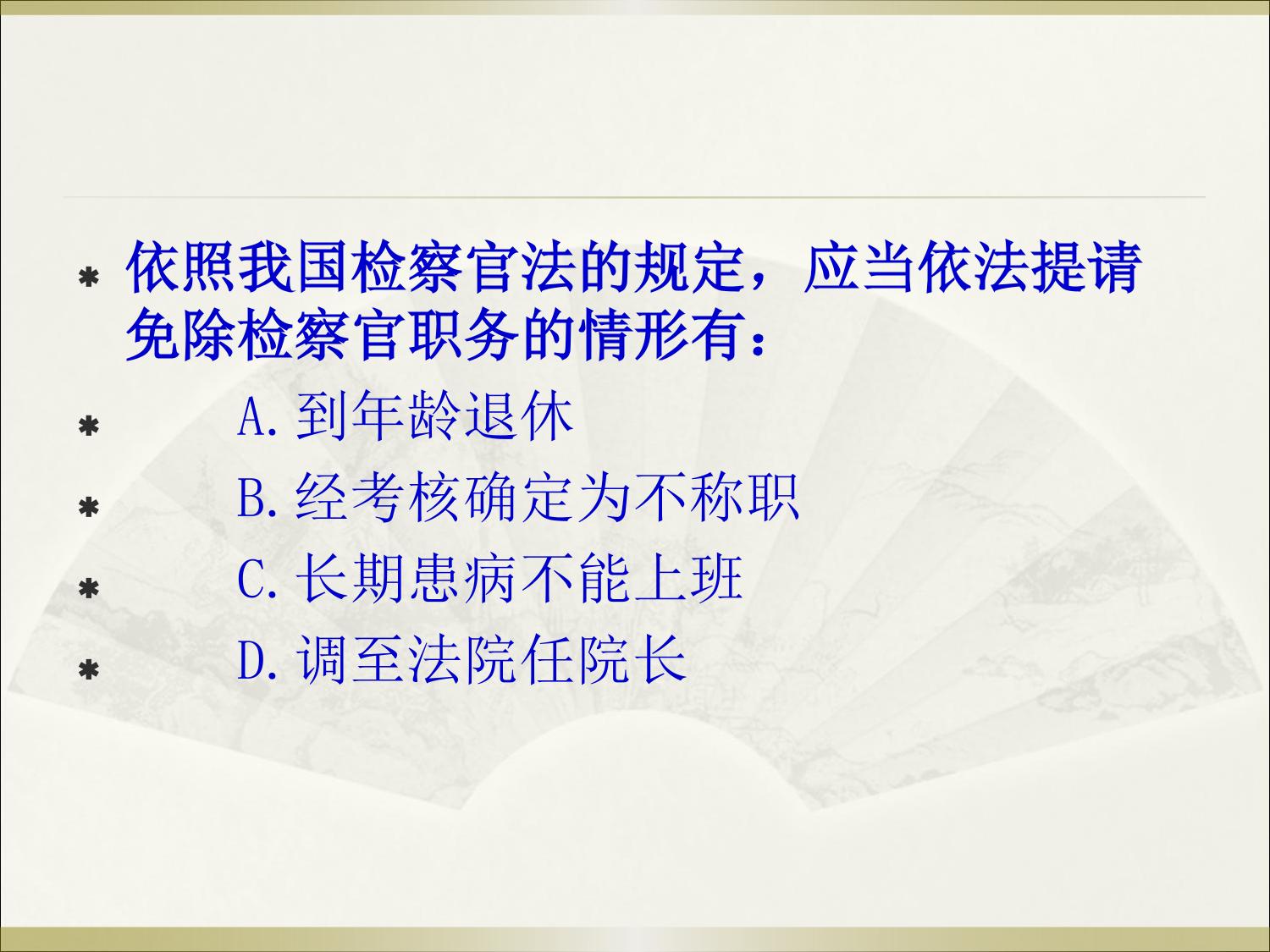 依照我国检察官法的规定，应当依法提请免除检察官职务的情形有：

A. 到年龄退休

B. 经考核确定为不称职

C. 长期患病不能上班

D. 调至法院任院长